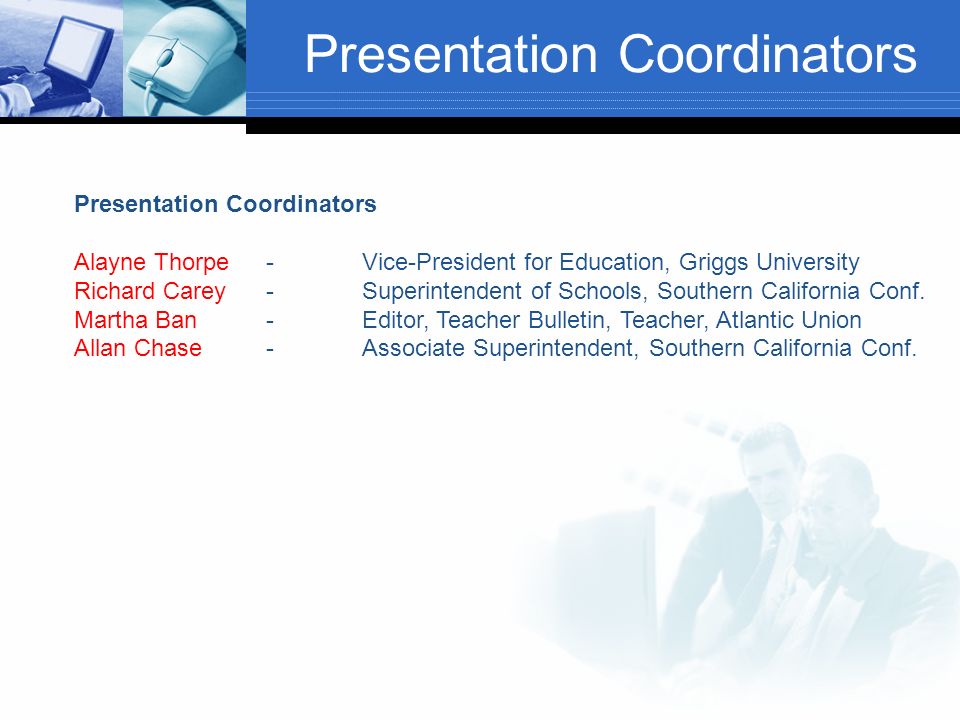 Presentation Coordinators

Presentation Coordinators

Alayne Thorpe - Vice-President for Education, Griggs University
Richard Carey - Superintendent of Schools, Southern California Conf.
Martha Ban - Editor, Teacher Bulletin, Teacher, Atlantic Union
Allan Chase - Associate Superintendent, Southern California Conf.